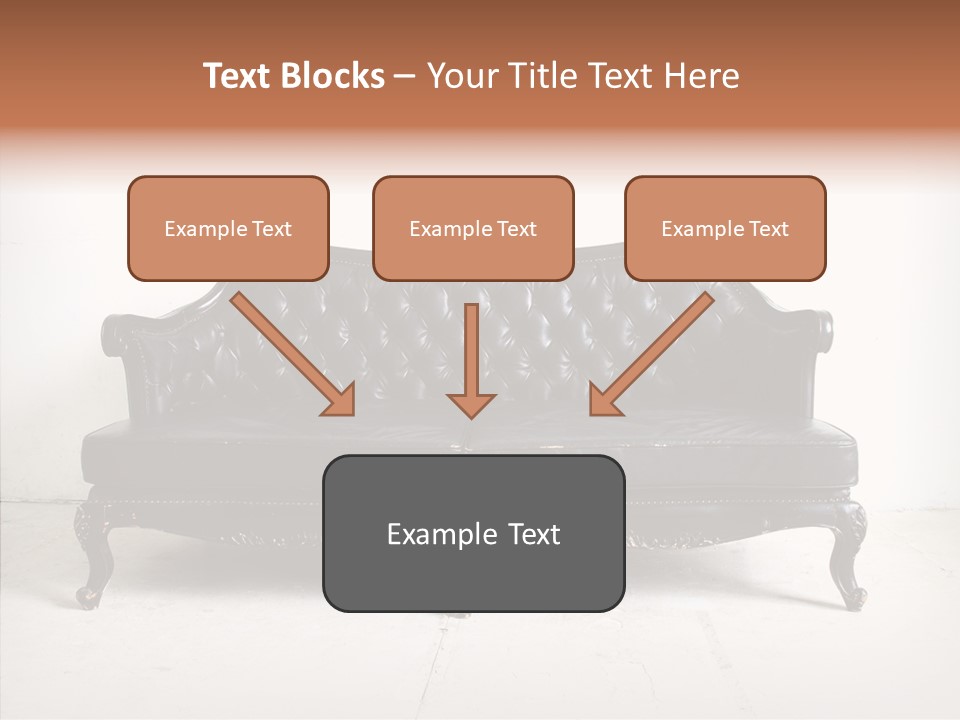 Text Blocks – Your Title Text Here

Example Text

Example Text

Example Text

Example Text